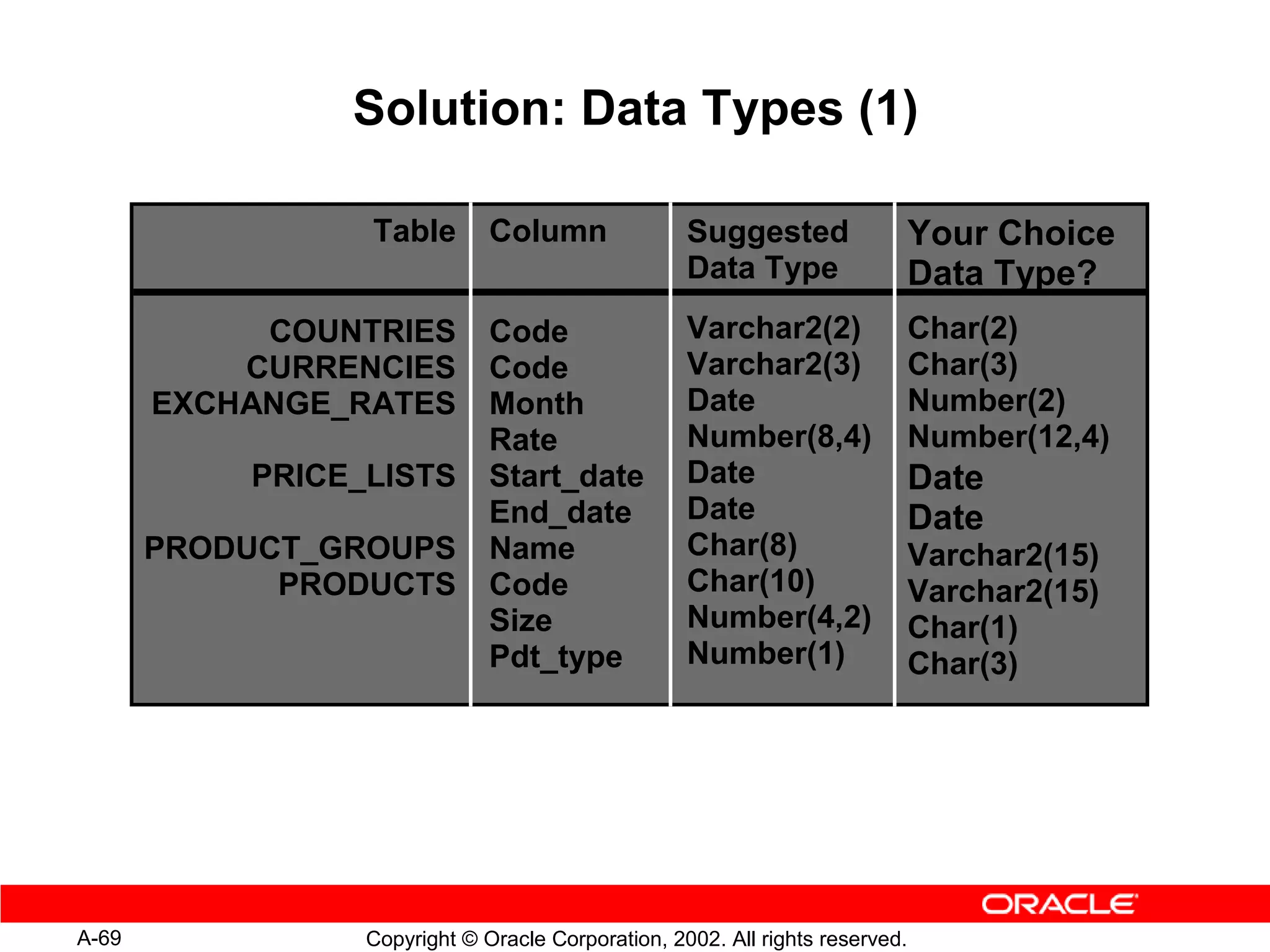 Solution: Data Types (1)

| Table | Column | Suggested Data Type | Your Choice Data Type? |
|---|---|---|---|
| COUNTRIES | Code | Varchar2(2) | Char(2) |
| CURRENCIES | Code | Varchar2(3) | Char(3) |
| EXCHANGE_RATES | Month | Date | Number(2) |
| | Rate | Number(8,4) | Number(12,4) |
| PRICE_LISTS | Start_date | Date | Date |
| | End_date | Date | Date |
| PRODUCT_GROUPS | Name | Char(8) | Varchar2(15) |
| PRODUCTS | Code | Char(10) | Varchar2(15) |
| | Size | Number(4,2) | Char(1) |
| | Pdt_type | Number(1) | Char(3) |

ORACLE

A-69

Copyright © Oracle Corporation, 2002. All rights reserved.